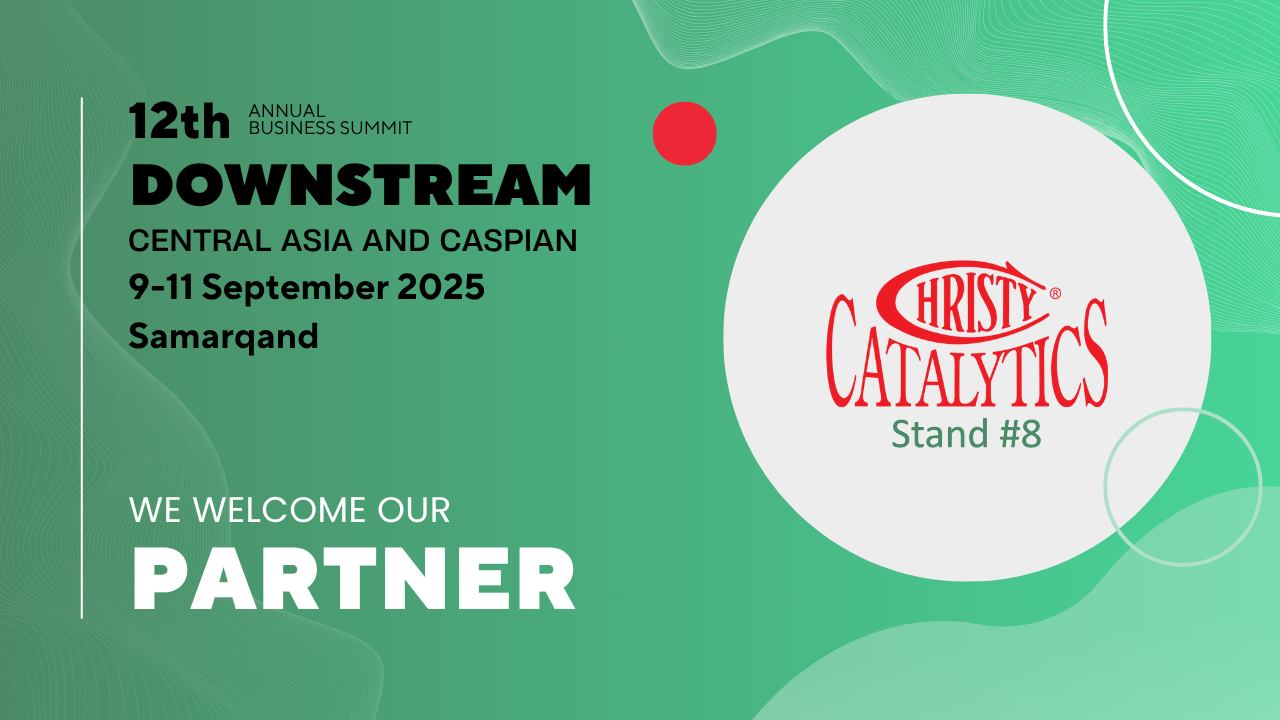 12th ANNUAL BUSINESS SUMMIT
DOWNSTREAM
CENTRAL ASIA AND CASPIAN
9-11 September 2025
Samarqand

WE WELCOME OUR
PARTNER

CHRISTY®
CATALYTICS
Stand #8